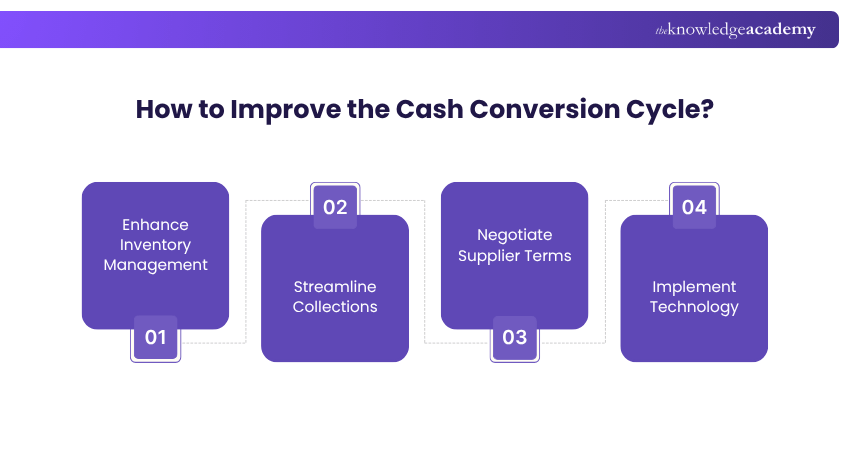 theknowledgeacademy

How to Improve the Cash Conversion Cycle?

Enhance Inventory Management

01

02

Streamline Collections

Negotiate Supplier Terms

03

04

Implement Technology